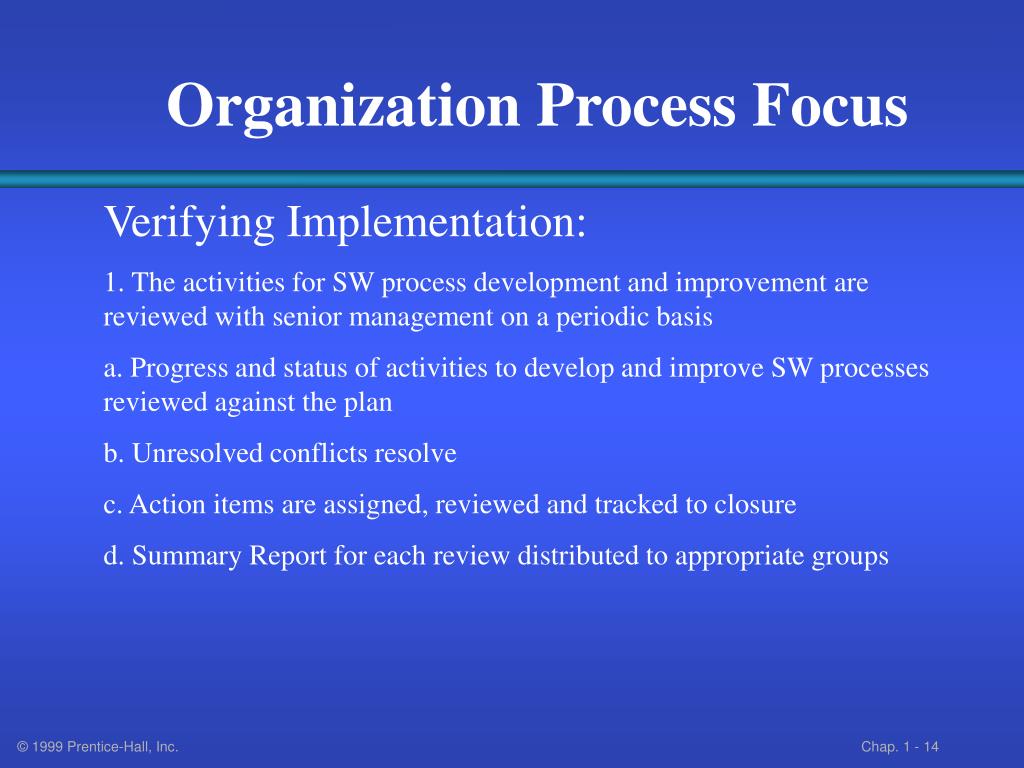 Organization Process Focus

Verifying Implementation:

1. The activities for SW process development and improvement are reviewed with senior management on a periodic basis

a. Progress and status of activities to develop and improve SW processes reviewed against the plan

b. Unresolved conflicts resolve

c. Action items are assigned, reviewed and tracked to closure

d. Summary Report for each review distributed to appropriate groups

© 1999 Prentice-Hall, Inc.

Chap. 1 - 14